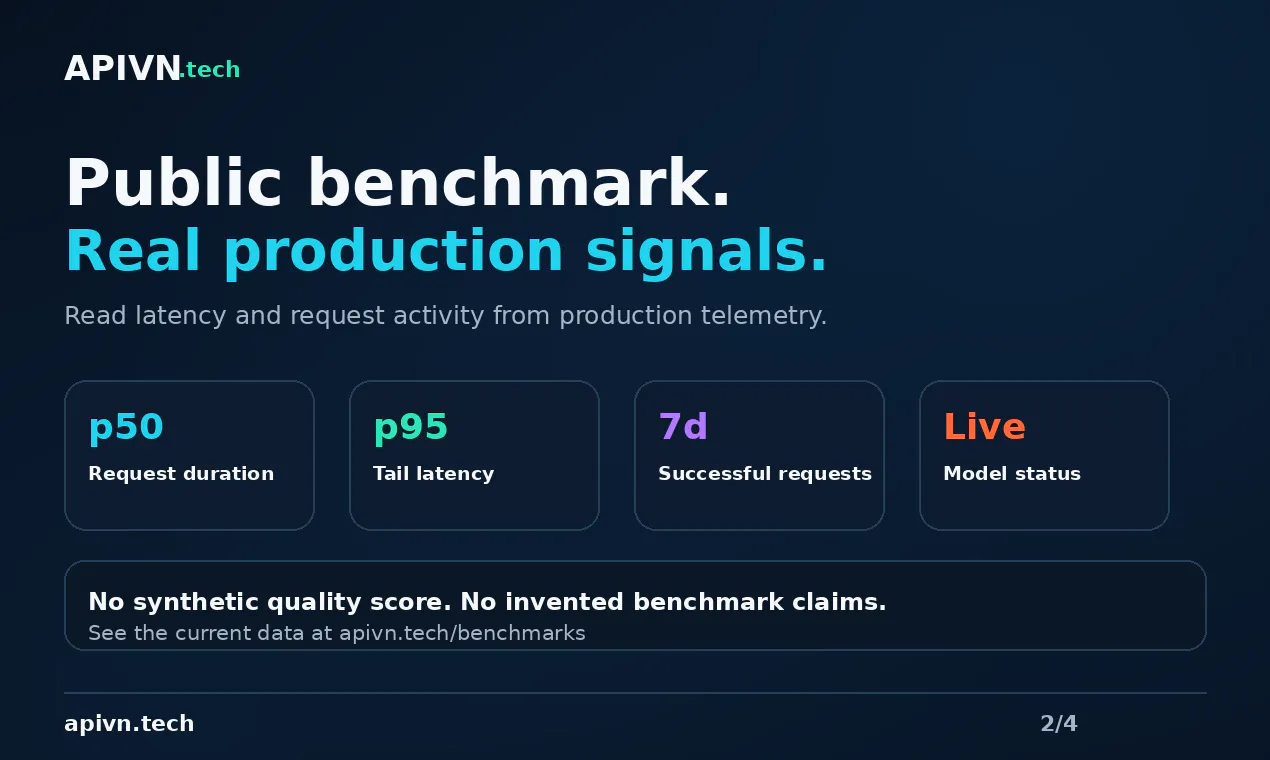 APIVN.tech

Public benchmark.
Real production signals.

Read latency and request activity from production telemetry.

p50
Request duration

p95
Tail latency

7d
Successful requests

Live
Model status

No synthetic quality score. No invented benchmark claims.
See the current data at apivn.tech/benchmarks

apivn.tech

2/4